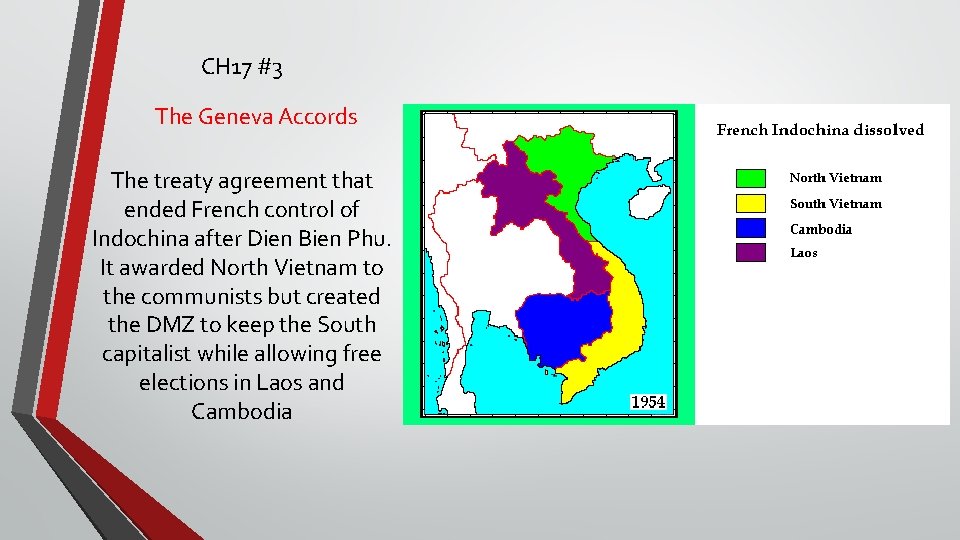 CH17 #3

The Geneva Accords

The treaty agreement that ended French control of Indochina after Dien Bien Phu. It awarded North Vietnam to the communists but created the DMZ to keep the South capitalist while allowing free elections in Laos and Cambodia

1954

French Indochina dissolved

North Vietnam
South Vietnam
Cambodia
Laos